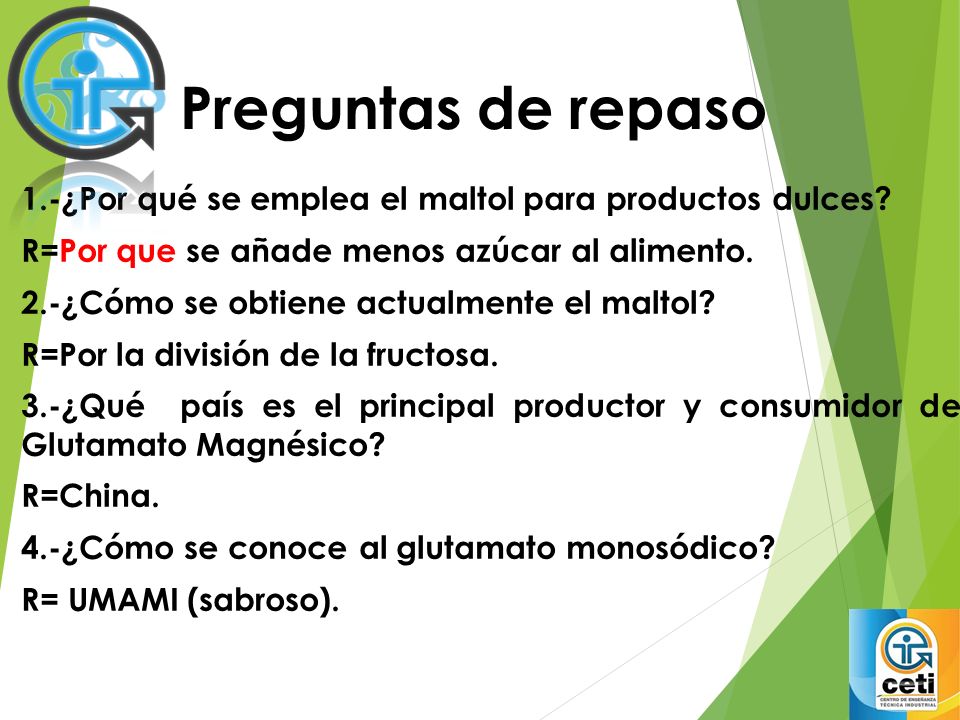 Preguntas de repaso

1.-¿Por qué se emplea el maltol para productos dulces?

R=Por que se añade menos azúcar al alimento.

2.-¿Cómo se obtiene actualmente el maltol?

R=Por la división de la fructosa.

3.-¿Qué país es el principal productor y consumidor de Glutamato Magnésico?

R=China.

4.-¿Cómo se conoce al glutamato monosódico?

R= UMAMI (sabroso).

ceti
CENTRO DE ENSEÑANZA TÉCNICA INDUSTRIAL